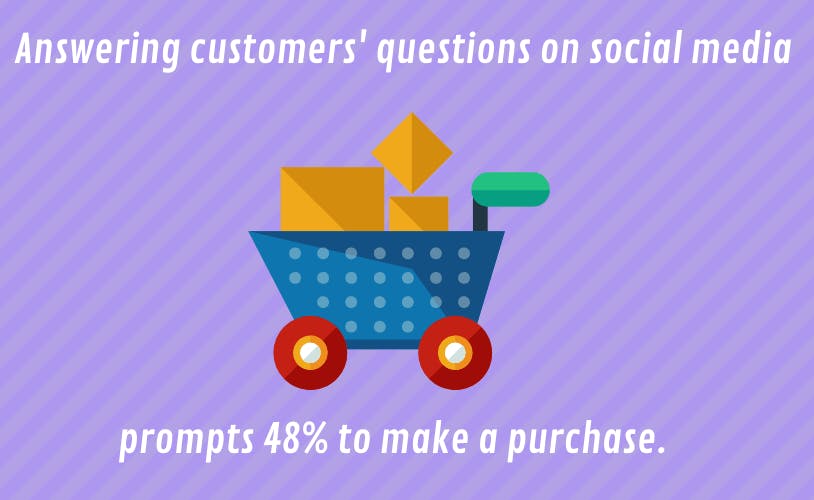 Answering customers' questions on social media

prompts 48% to make a purchase.